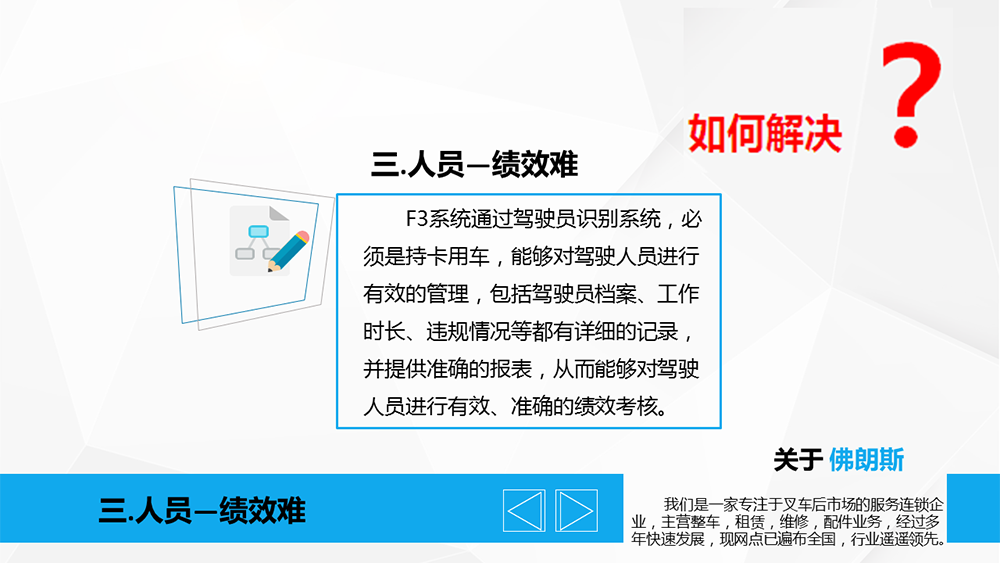 如何解决 ?

三.人员—绩效难

F3系统通过驾驶员识别系统，必须是持卡用车，能够对驾驶人员进行有效的管理，包括驾驶员档案、工作时长、违规情况等都有详细的记录，并提供准确的报表，从而能够对驾驶人员进行有效、准确的绩效考核。

关于 佛朗斯

三.人员—绩效难

我们是一家专注于叉车后市场的服务连锁企业，主营整车，租赁，维修，配件业务，经过多年快速发展，现网点已遍布全国，行业遥遥领先。